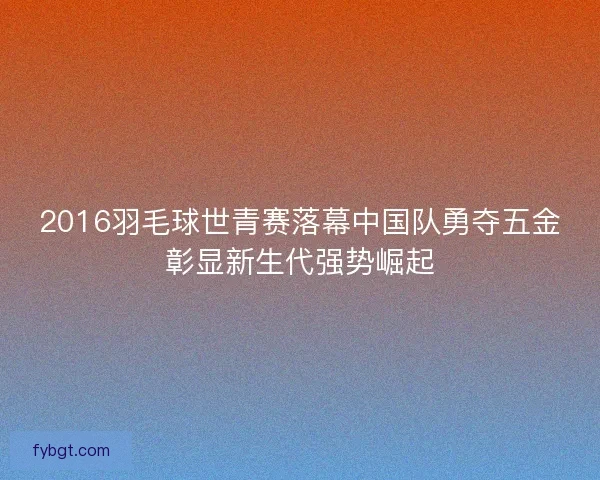 2016羽毛球世青赛落幕中国队勇夺五金彰显新生代强势崛起

fybgt.com